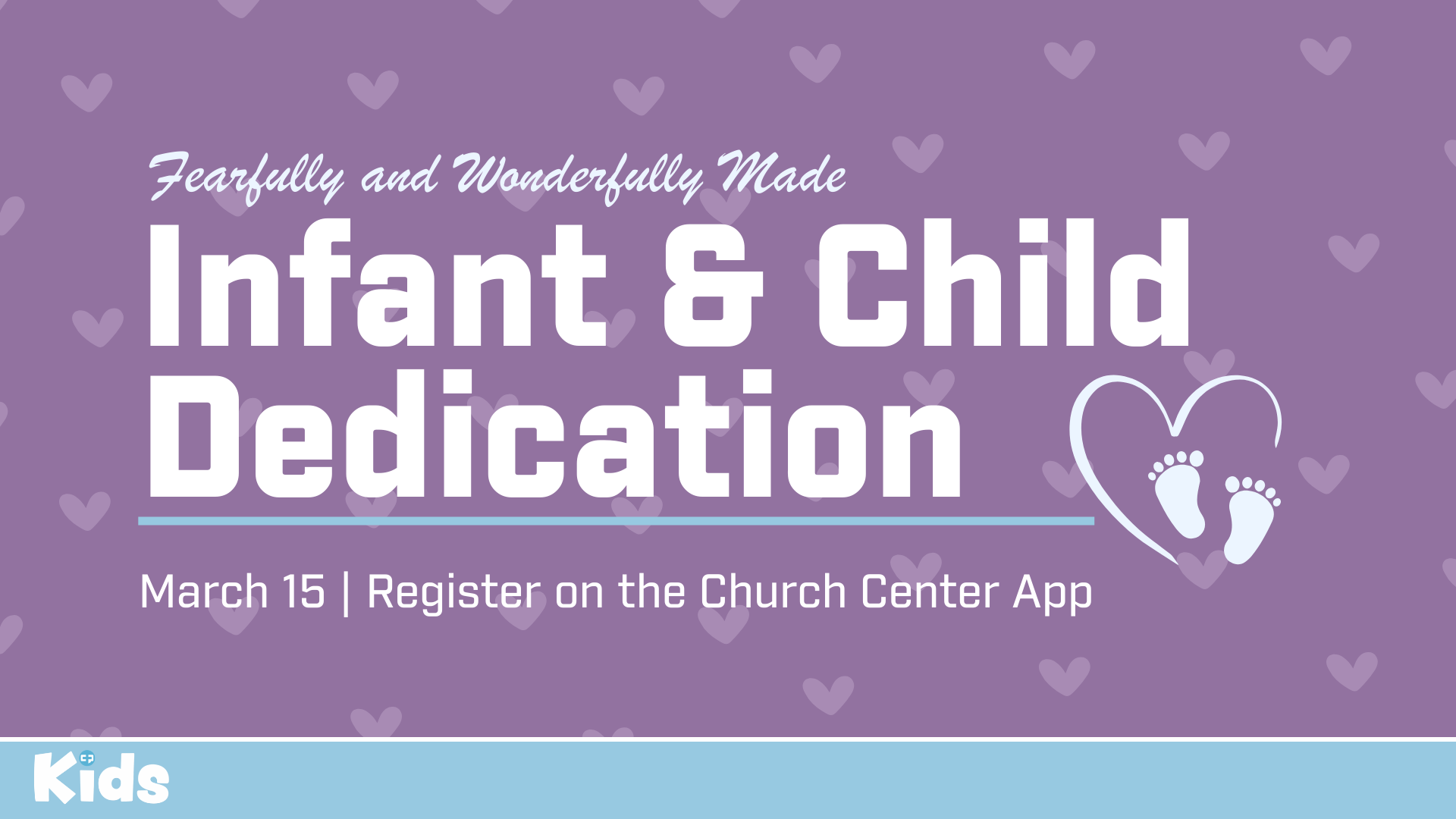 Fearfully and Wonderfully Made

Infant & Child Dedication

March 15 | Register on the Church Center App

Kids